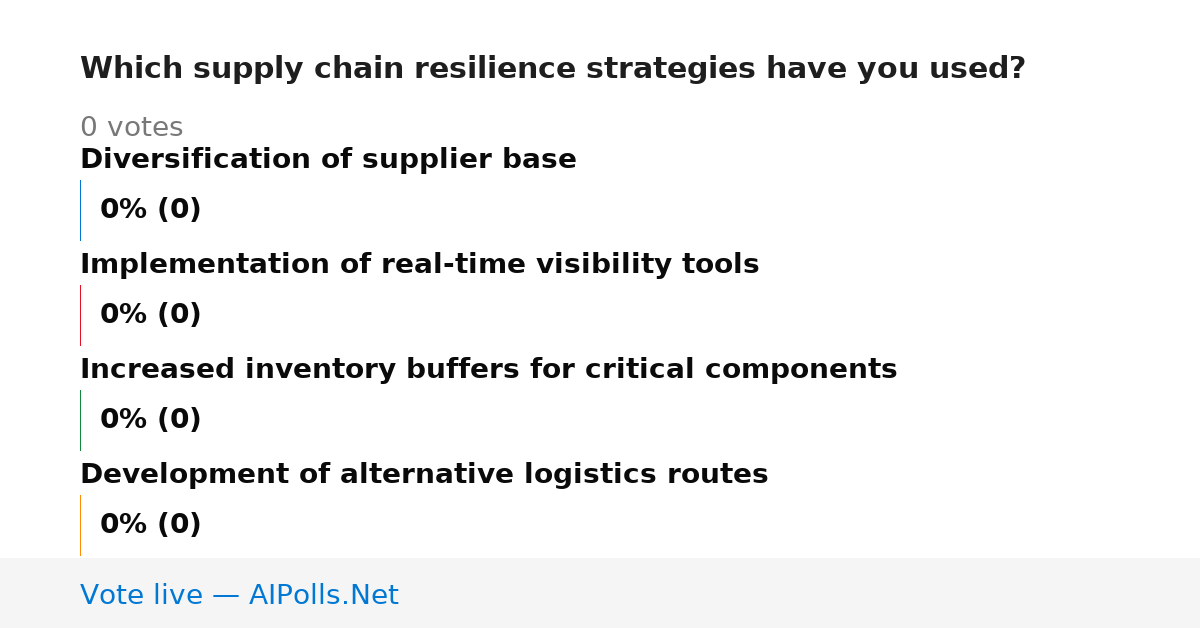 Which supply chain resilience strategies have you used?

0 votes

Diversification of supplier base

0% (0)

Implementation of real-time visibility tools

0% (0)

Increased inventory buffers for critical components

0% (0)

Development of alternative logistics routes

0% (0)

Vote live — AIPolls.Net